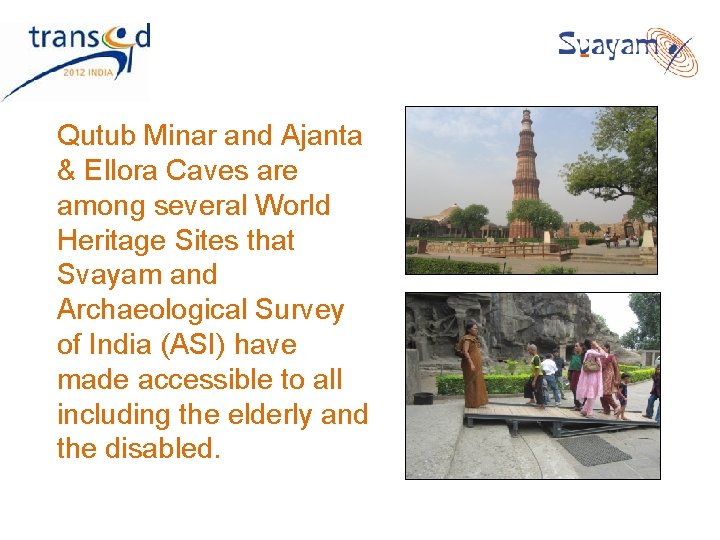 transed
2012 INDIA

Svayam

Qutub Minar and Ajanta & Ellora Caves are among several World Heritage Sites that Svayam and Archaeological Survey of India (ASI) have made accessible to all including the elderly and the disabled.